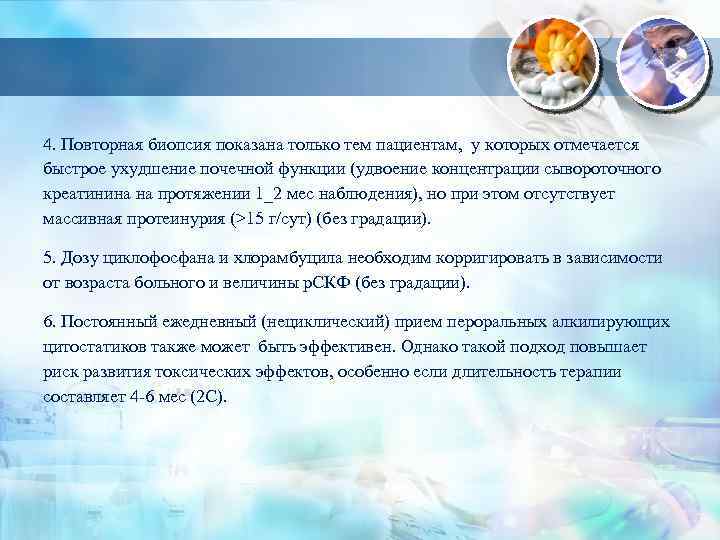 4. Повторная биопсия показана только тем пациентам, у которых отмечается быстрое ухудшение почечной функции (удвоение концентрации сывороточного креатинина на протяжении 1_2 мес наблюдения), но при этом отсутствует массивная протеинурия (>15 г/сут) (без градации).

5. Дозу циклофосфана и хлорамбуцила необходим корригировать в зависимости от возраста больного и величины рСКФ (без градации).

6. Постоянный ежедневный (нециклический) прием пероральных алкилирующих цитостатиков также может быть эффективен. Однако такой подход повышает риск развития токсических эффектов, особенно если длительность терапии составляет 4-6 мес (2С).